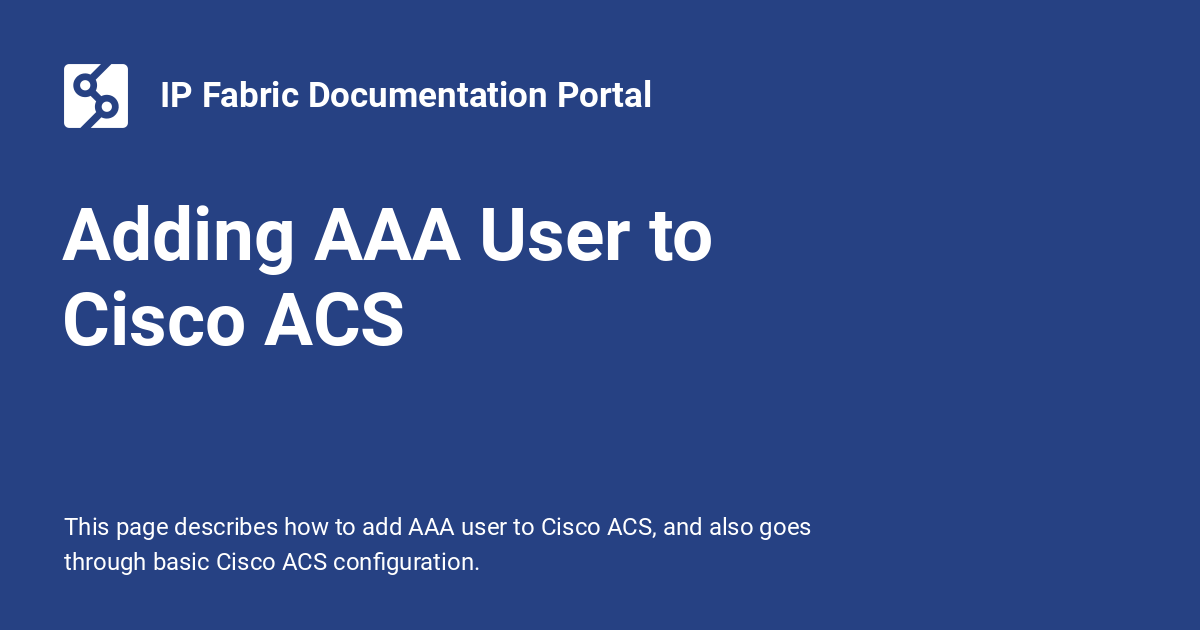 IP Fabric Documentation Portal

Adding AAA User to Cisco ACS

This page describes how to add AAA user to Cisco ACS, and also goes through basic Cisco ACS configuration.